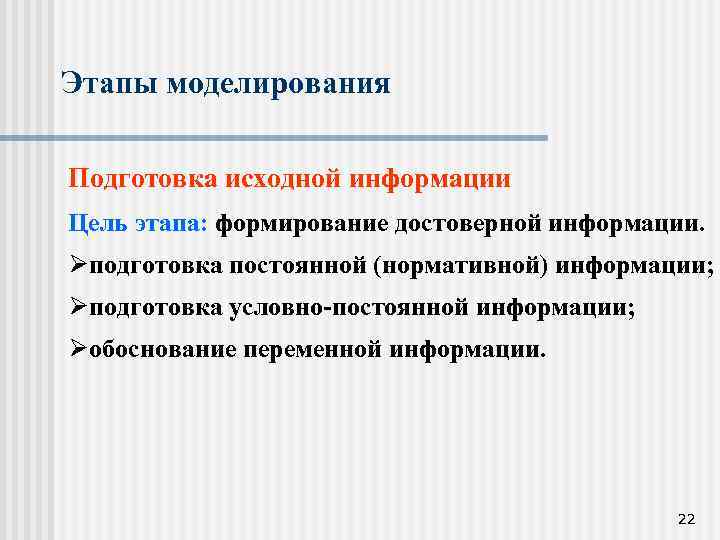 Этапы моделирования

Подготовка исходной информации

Цель этапа: формирование достоверной информации.

➢подготовка постоянной (нормативной) информации;

➢подготовка условно-постоянной информации;

➢обоснование переменной информации.

22